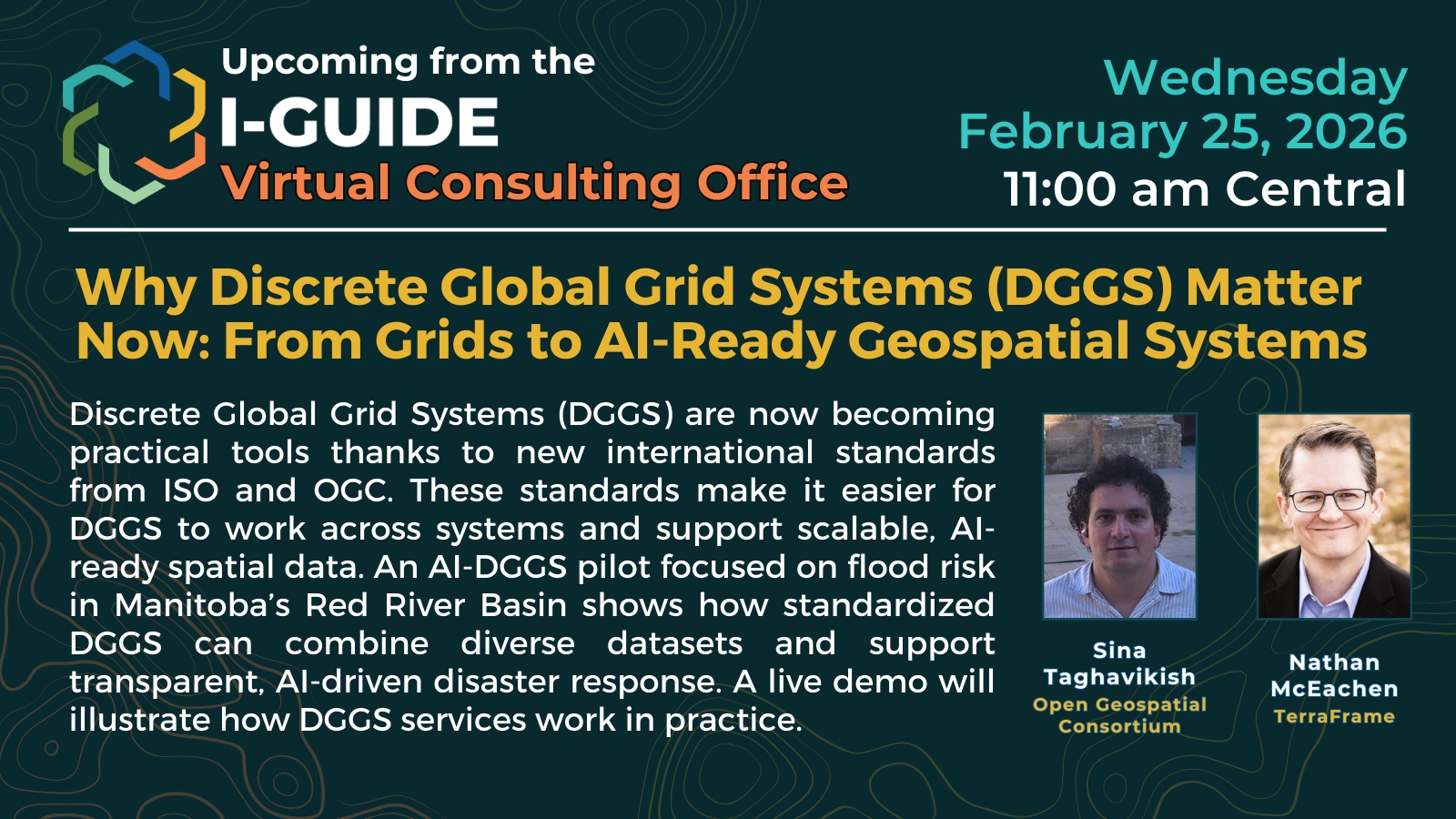 Upcoming from the
I-GUIDE
Virtual Consulting Office

Wednesday
February 25, 2026
11:00 am Central

Why Discrete Global Grid Systems (DGGS) Matter Now: From Grids to AI-Ready Geospatial Systems

Discrete Global Grid Systems (DGGS) are now becoming practical tools thanks to new international standards from ISO and OGC. These standards make it easier for DGGS to work across systems and support scalable, AI-ready spatial data. An AI-DGGS pilot focused on flood risk in Manitoba's Red River Basin shows how standardized DGGS can combine diverse datasets and support transparent, AI-driven disaster response. A live demo will illustrate how DGGS services work in practice.

Sina Taghavikish
Open Geospatial Consortium

Nathan McEachen
TerraFrame